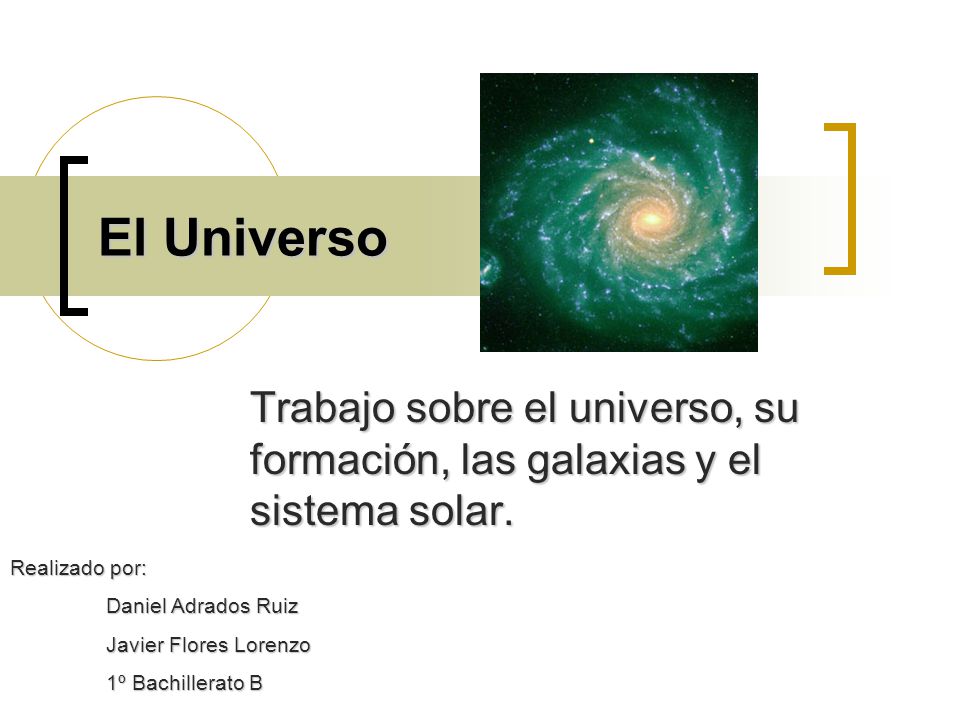 El Universo

Trabajo sobre el universo, su formación, las galaxias y el sistema solar.

Realizado por:

Daniel Adrados Ruiz

Javier Flores Lorenzo

1º Bachillerato B